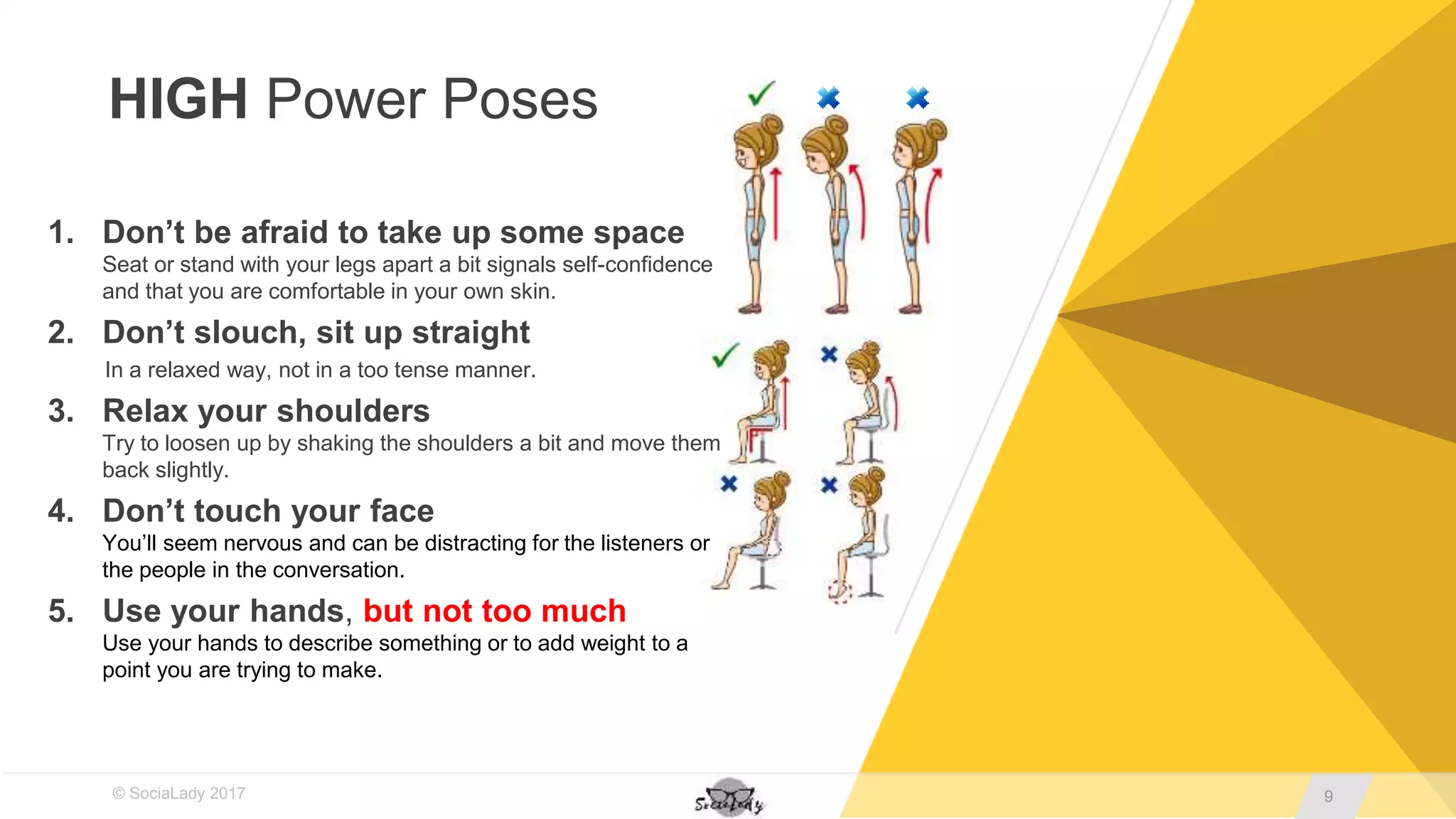 HIGH Power Poses

1. Don’t be afraid to take up some space
Seat or stand with your legs apart a bit signals self-confidence and that you are comfortable in your own skin.

2. Don’t slouch, sit up straight
In a relaxed way, not in a too tense manner.

3. Relax your shoulders
Try to loosen up by shaking the shoulders a bit and move them back slightly.

4. Don’t touch your face
You’ll seem nervous and can be distracting for the listeners or the people in the conversation.

5. Use your hands, but not too much
Use your hands to describe something or to add weight to a point you are trying to make.

© SociaLady 2017

SociaLady

9